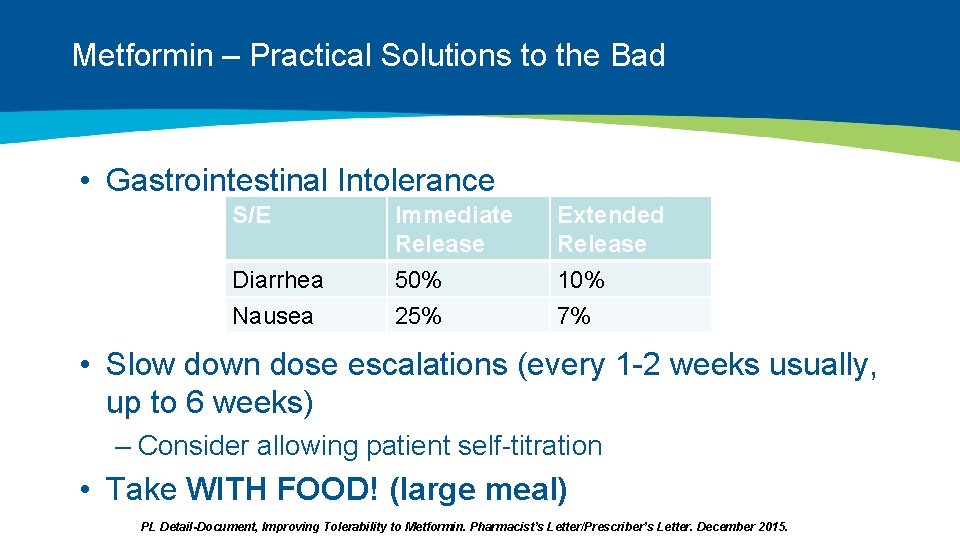 Metformin – Practical Solutions to the Bad

• Gastrointestinal Intolerance

| S/E | Immediate Release | Extended Release |
|---|---|---|
| Diarrhea | 50% | 10% |
| Nausea | 25% | 7% |

• Slow down dose escalations (every 1-2 weeks usually, up to 6 weeks)

– Consider allowing patient self-titration

• Take WITH FOOD! (large meal)

PL Detail-Document, Improving Tolerability to Metformin. Pharmacist's Letter/Prescriber's Letter. December 2015.